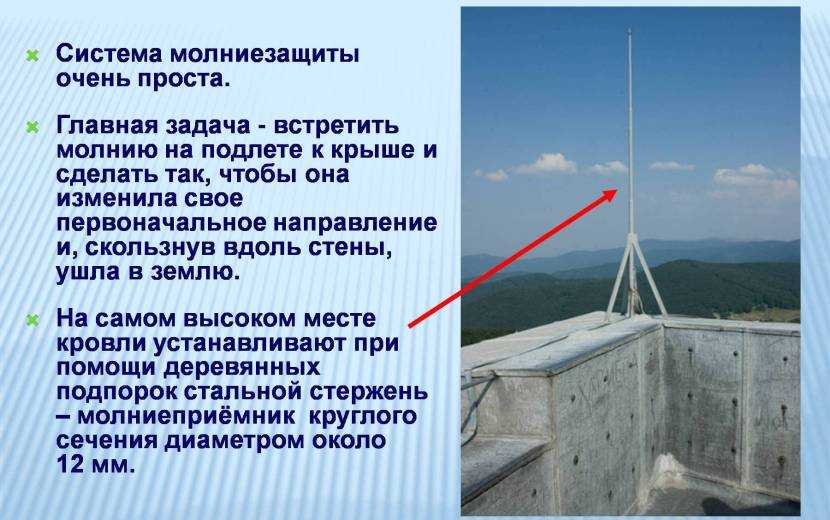 Система молниезащиты очень проста.

Главная задача - встретить молнию на подлете к крыше и сделать так, чтобы она изменила свое первоначальное направление и, скользнув вдоль стены, ушла в землю.

На самом высоком месте кровли устанавливают при помощи деревянных подпорок стальной стержень – молниеприёмник круглого сечения диаметром около 12 мм.